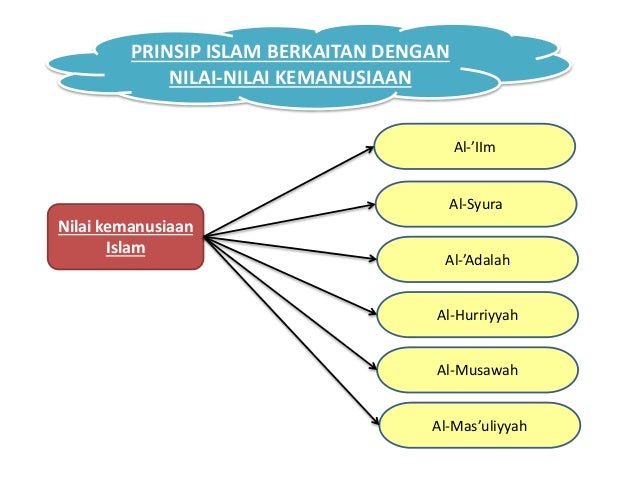 PRINSIP ISLAM BERKAITAN DENGAN NILAI-NILAI KEMANUSIAAN

Nilai kemanusiaan Islam

Al-'Ilm

Al-Syura

Al-'Adalah

Al-Hurriyyah

Al-Musawah

Al-Mas'uliyyah